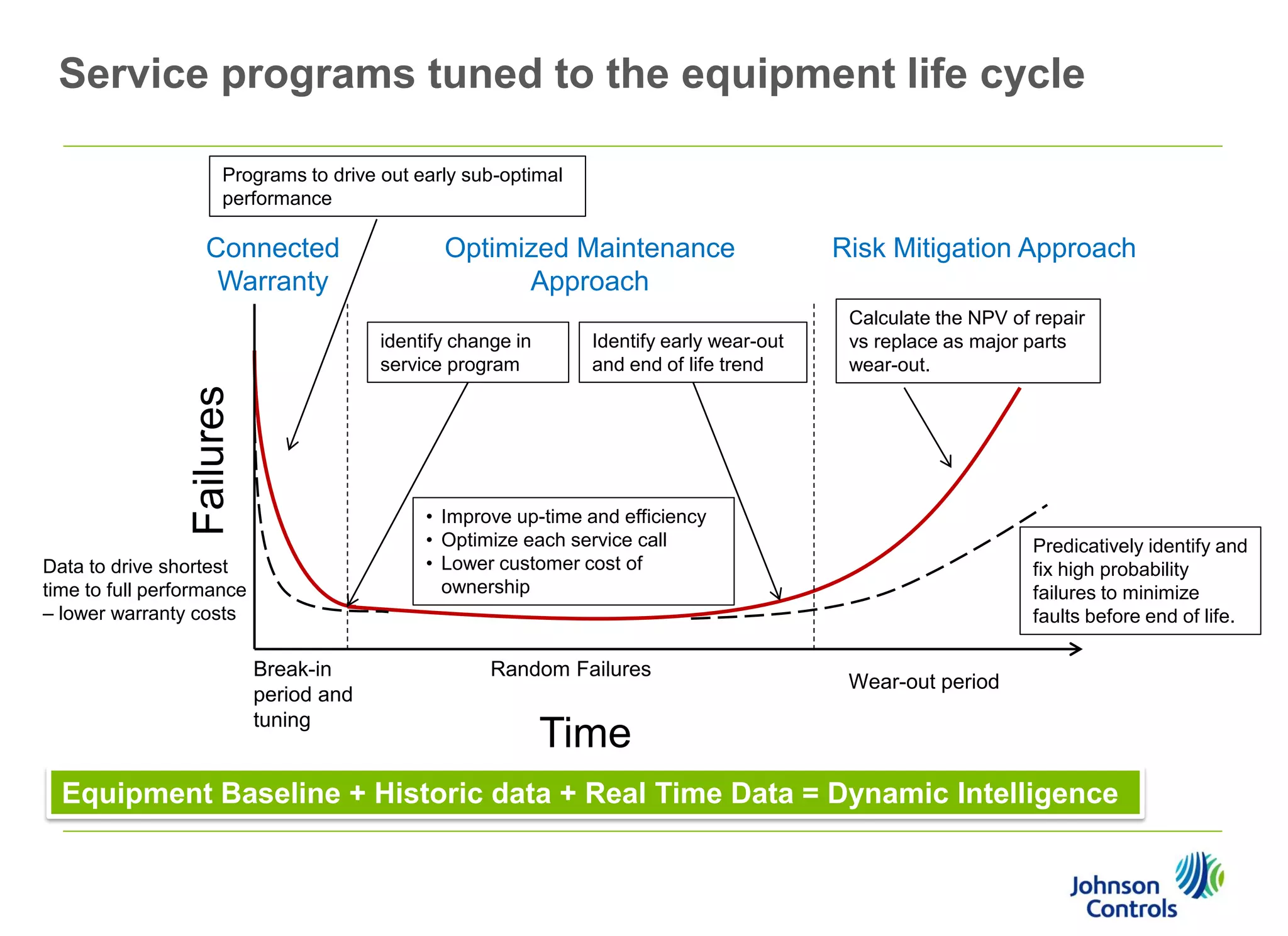 Service programs tuned to the equipment life cycle

Programs to drive out early sub-optimal performance

Connected Warranty

Optimized Maintenance Approach

Risk Mitigation Approach

identify change in service program

Identify early wear-out and end of life trend

Calculate the NPV of repair vs replace as major parts wear-out.

Failures

• Improve up-time and efficiency
• Optimize each service call
• Lower customer cost of ownership

Data to drive shortest time to full performance – lower warranty costs

Predicatively identify and fix high probability failures to minimize faults before end of life.

Break-in period and tuning

Random Failures

Wear-out period

Time

Equipment Baseline + Historic data + Real Time Data = Dynamic Intelligence

Johnson Controls